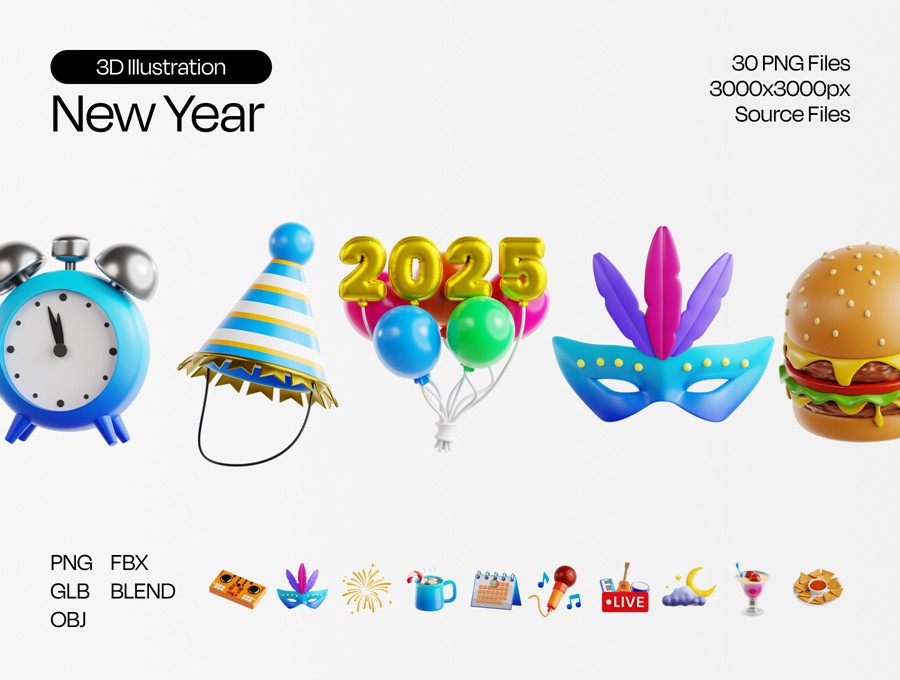 3D Illustration
New Year

30 PNG Files
3000x3000px
Source Files

2025

PNG FBX
GLB BLEND
OBJ

LIVE